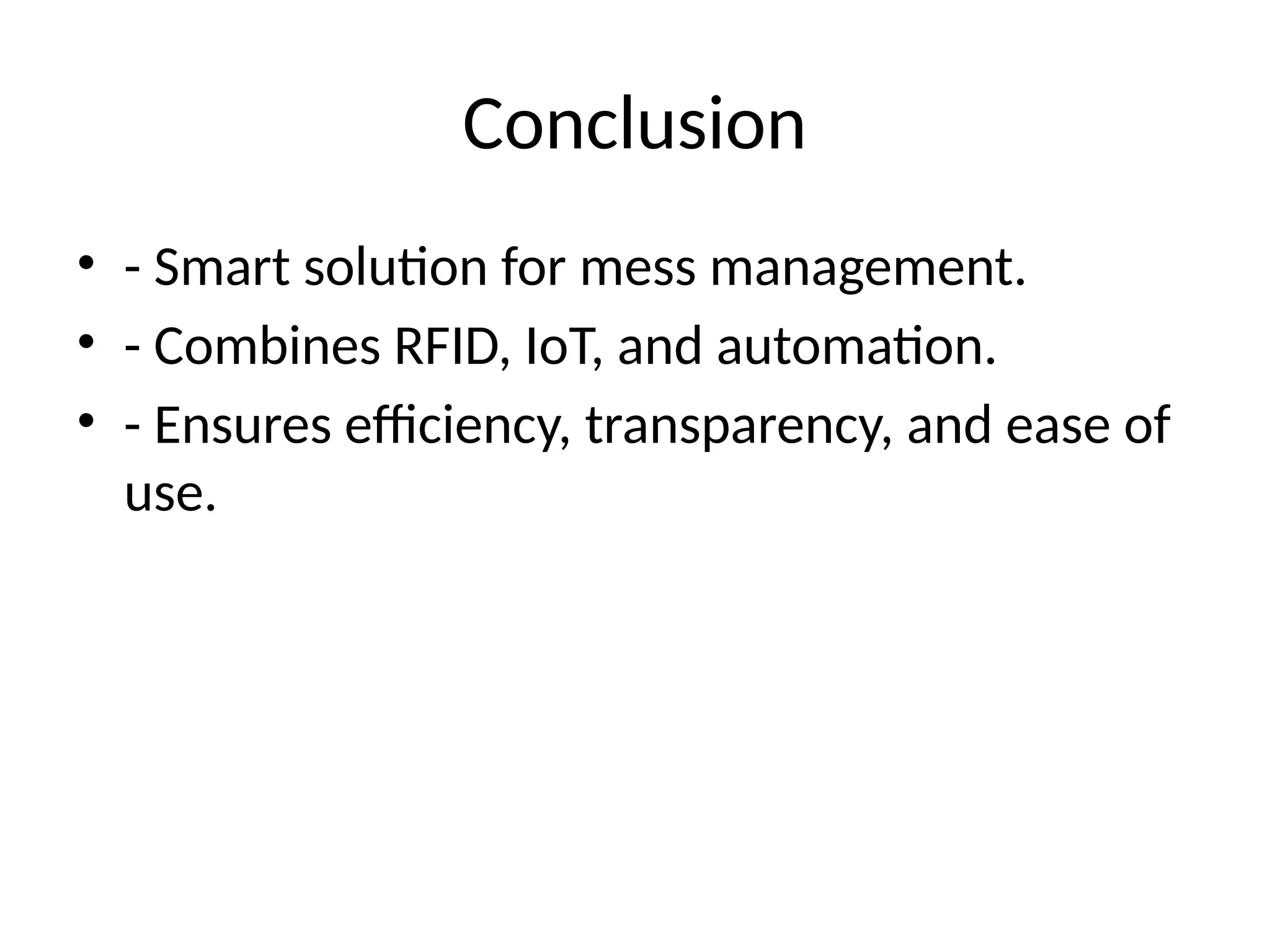 Conclusion

• - Smart solution for mess management.
• - Combines RFID, IoT, and automation.
• - Ensures efficiency, transparency, and ease of use.